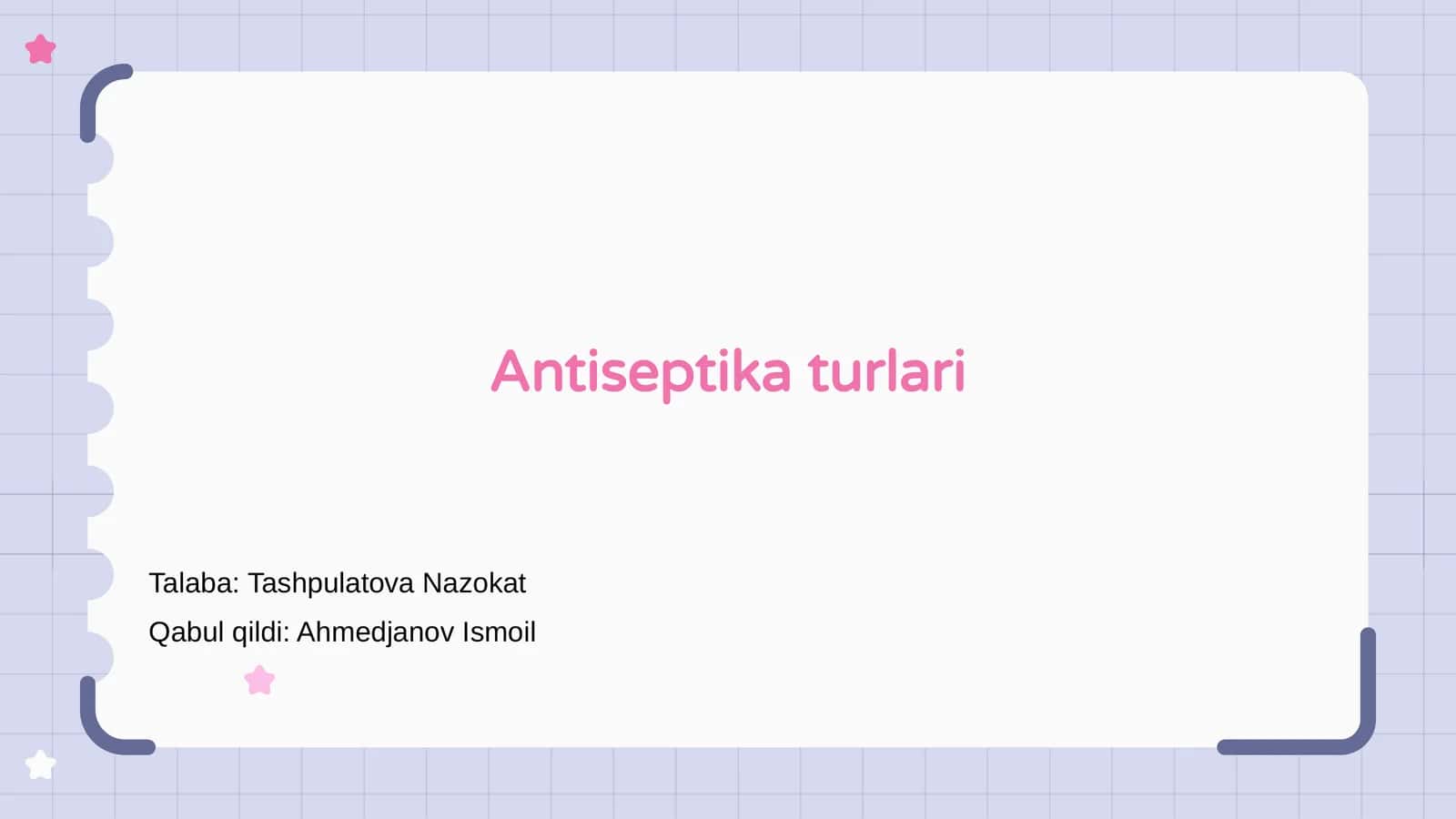 Antiseptika turlari

Talaba: Tashpulatova Nazokat

Qabul qildi: Ahmedjanov Ismoil